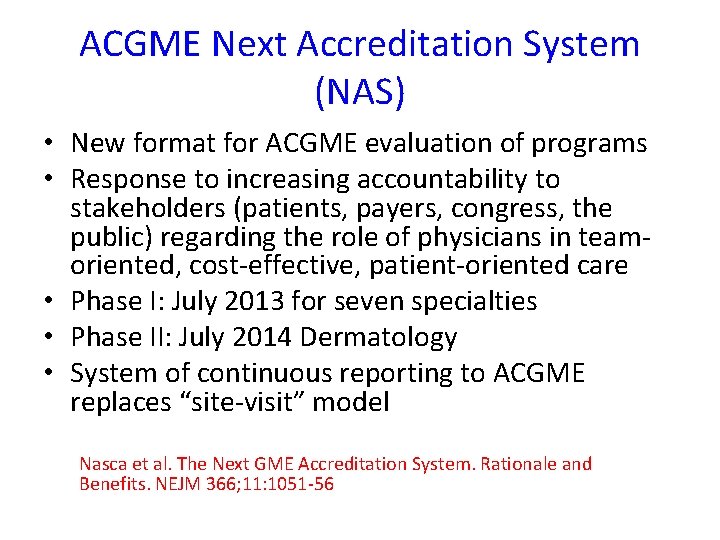 ACGME Next Accreditation System (NAS)

• New format for ACGME evaluation of programs
• Response to increasing accountability to stakeholders (patients, payers, congress, the public) regarding the role of physicians in team-oriented, cost-effective, patient-oriented care
• Phase I: July 2013 for seven specialties
• Phase II: July 2014 Dermatology
• System of continuous reporting to ACGME replaces “site-visit” model

Nasca et al. The Next GME Accreditation System. Rationale and Benefits. NEJM 366;11:1051-56